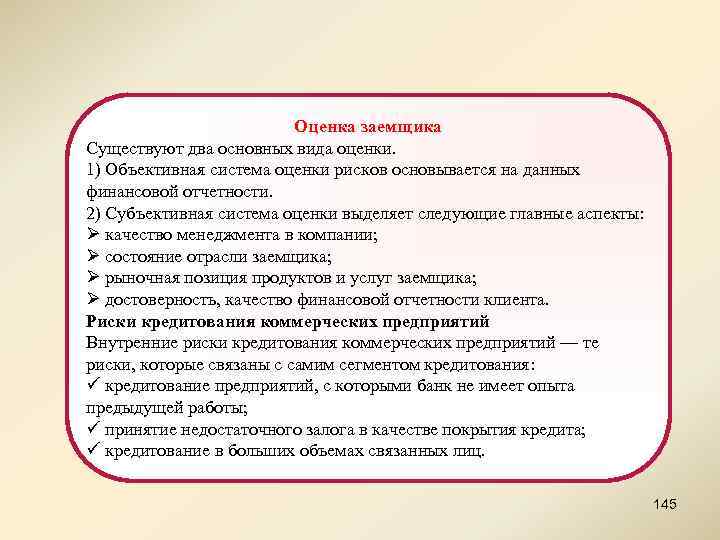 Оценка заемщика

Существуют два основных вида оценки.

1) Объективная система оценки рисков основывается на данных финансовой отчетности.

2) Субъективная система оценки выделяет следующие главные аспекты:

➢ качество менеджмента в компании;

➢ состояние отрасли заемщика;

➢ рыночная позиция продуктов и услуг заемщика;

➢ достоверность, качество финансовой отчетности клиента.

Риски кредитования коммерческих предприятий

Внутренние риски кредитования коммерческих предприятий — те риски, которые связаны с самим сегментом кредитования:

✓ кредитование предприятий, с которыми банк не имеет опыта предыдущей работы;

✓ принятие недостаточного залога в качестве покрытия кредита;

✓ кредитование в больших объемах связанных лиц.

145